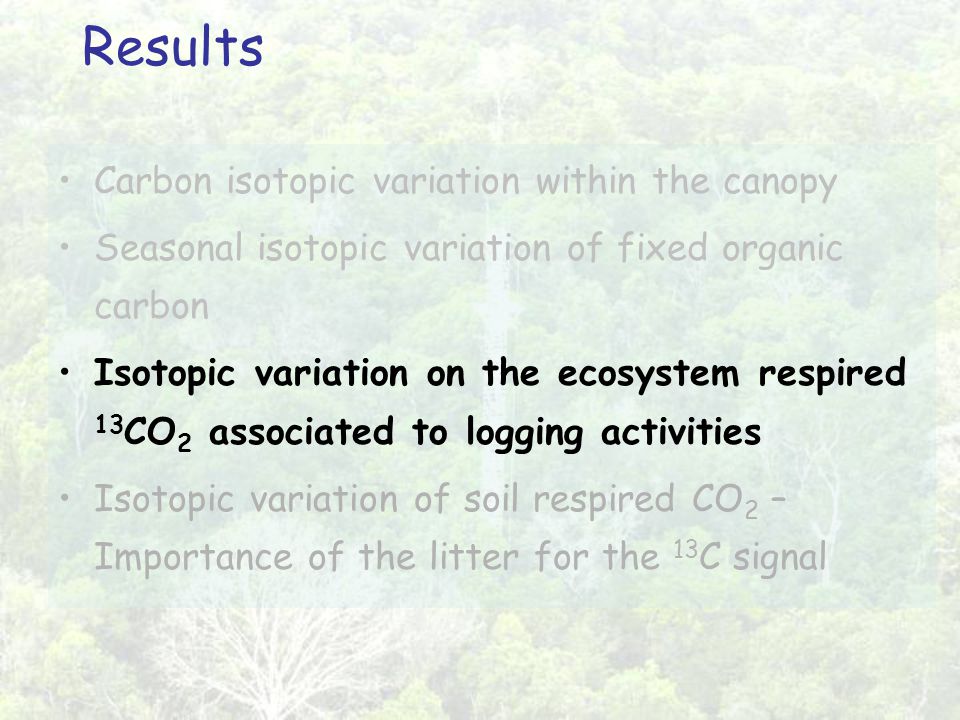 Results

• Carbon isotopic variation within the canopy
• Seasonal isotopic variation of fixed organic carbon
• Isotopic variation on the ecosystem respired $^{13}CO_2$ associated to logging activities
• Isotopic variation of soil respired $CO_2$ – Importance of the litter for the $^{13}C$ signal